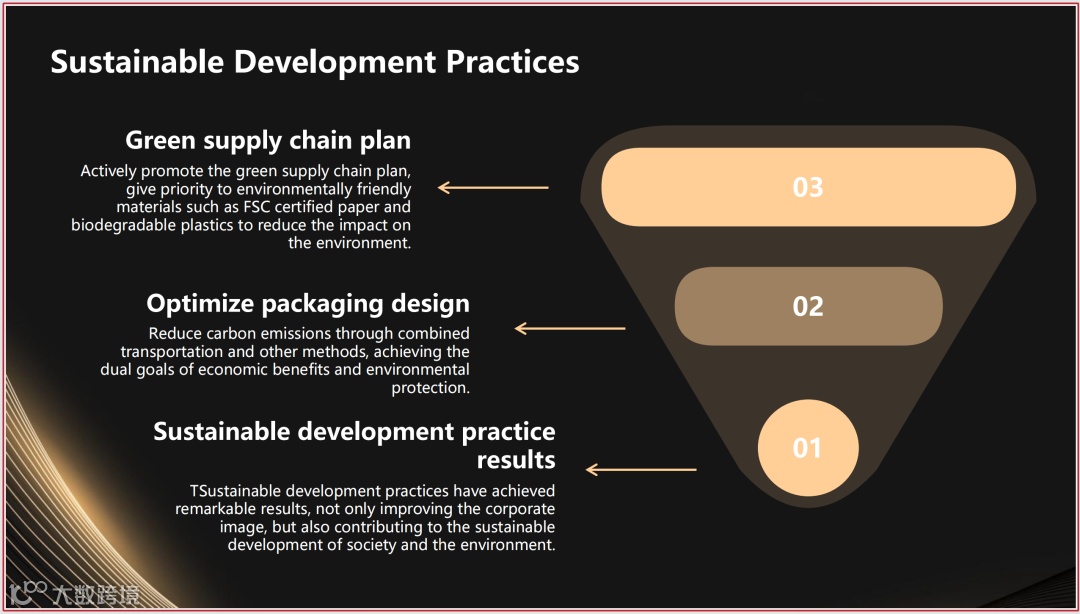 Sustainable Development Practices

Green supply chain plan

Actively promote the green supply chain plan, give priority to environmentally friendly materials such as FSC certified paper and biodegradable plastics to reduce the impact on the environment.

03

Optimize packaging design

Reduce carbon emissions through combined transportation and other methods, achieving the dual goals of economic benefits and environmental protection.

02

Sustainable development practice results

TSustainable development practices have achieved remarkable results, not only improving the corporate image, but also contributing to the sustainable development of society and the environment.

01

大数跨境